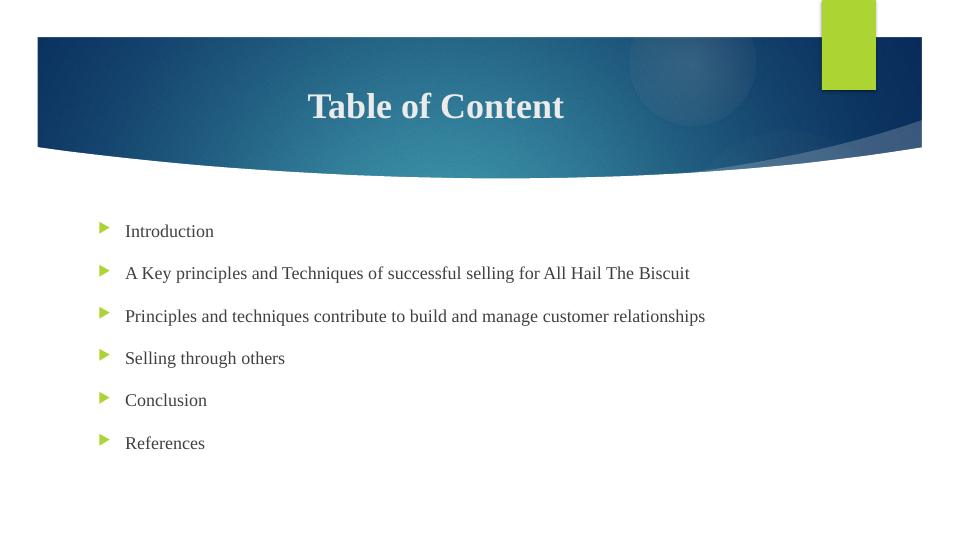 Table of Content

Introduction

A Key principles and Techniques of successful selling for All Hail The Biscuit

Principles and techniques contribute to build and manage customer relationships

Selling through others

Conclusion

References